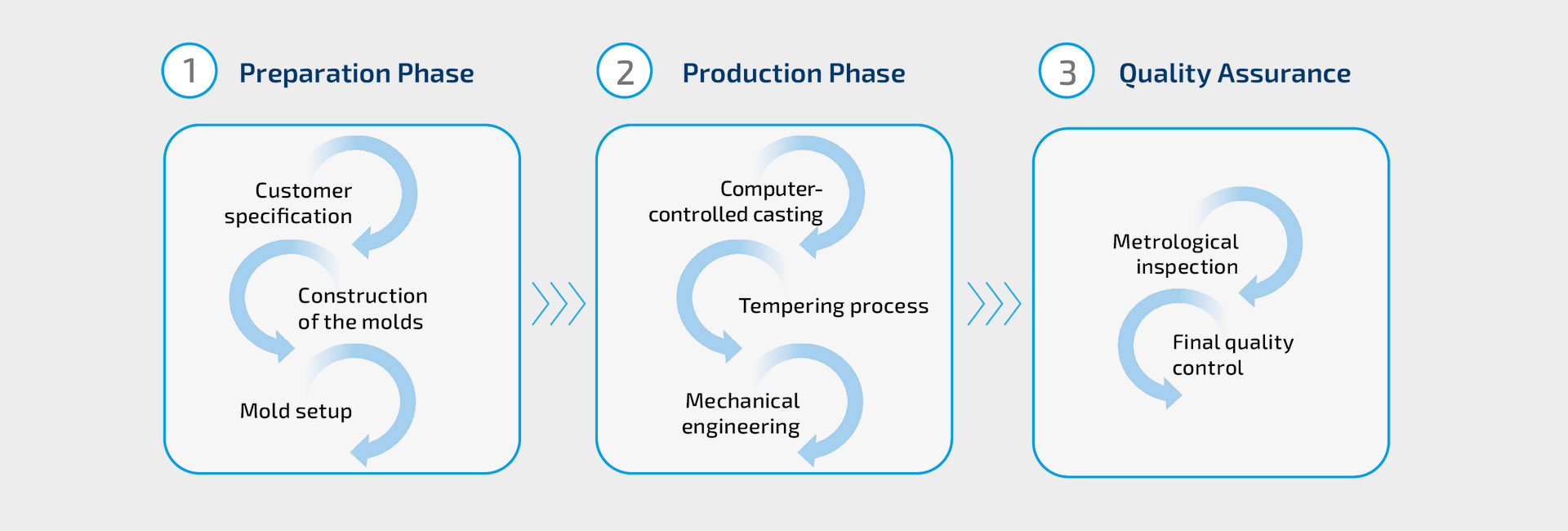 1 Preparation Phase

Customer specification

Construction of the molds

Mold setup

2 Production Phase

Computer-controlled casting

Tempering process

Mechanical engineering

3 Quality Assurance

Metrological inspection

Final quality control